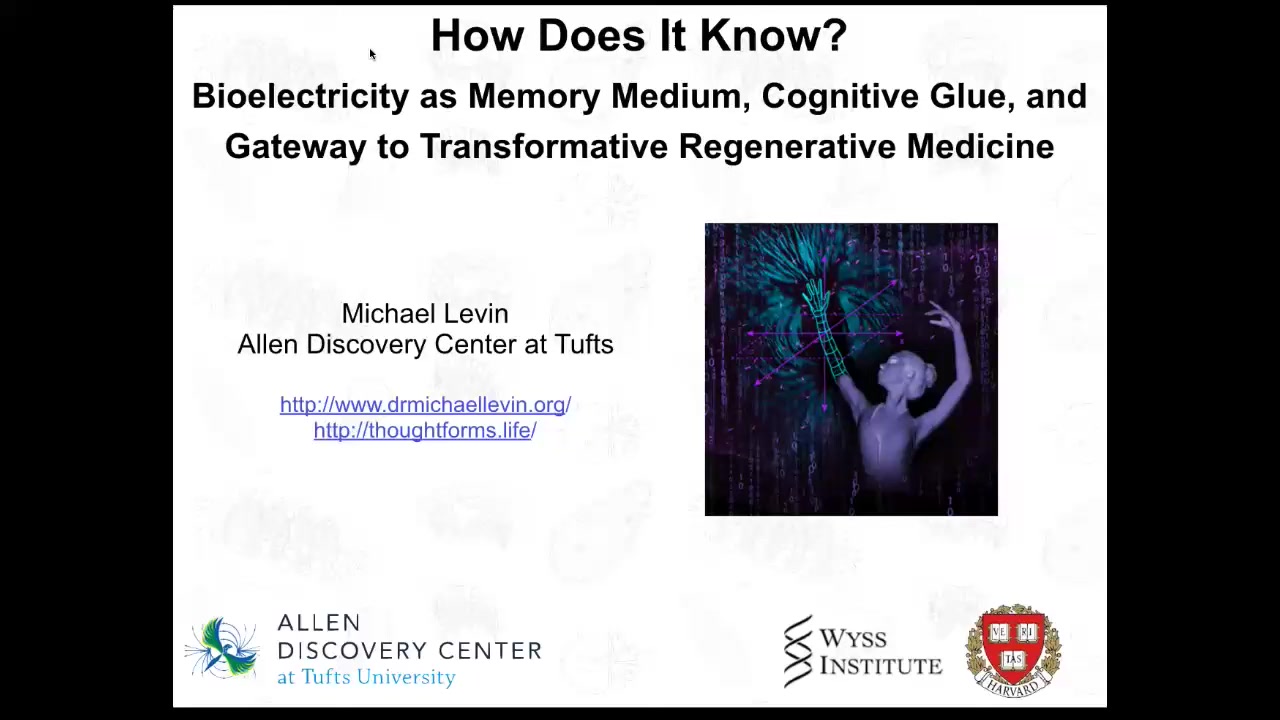 How Does It Know?

Bioelectricity as Memory Medium, Cognitive Glue, and Gateway to Transformative Regenerative Medicine

Michael Levin
Allen Discovery Center at Tufts

http://www.drmichaellevin.org/
http://thoughtforms.life/

ALLEN DISCOVERY CENTER at Tufts University

WYSS INSTITUTE

VE RI TAS
HARVARD